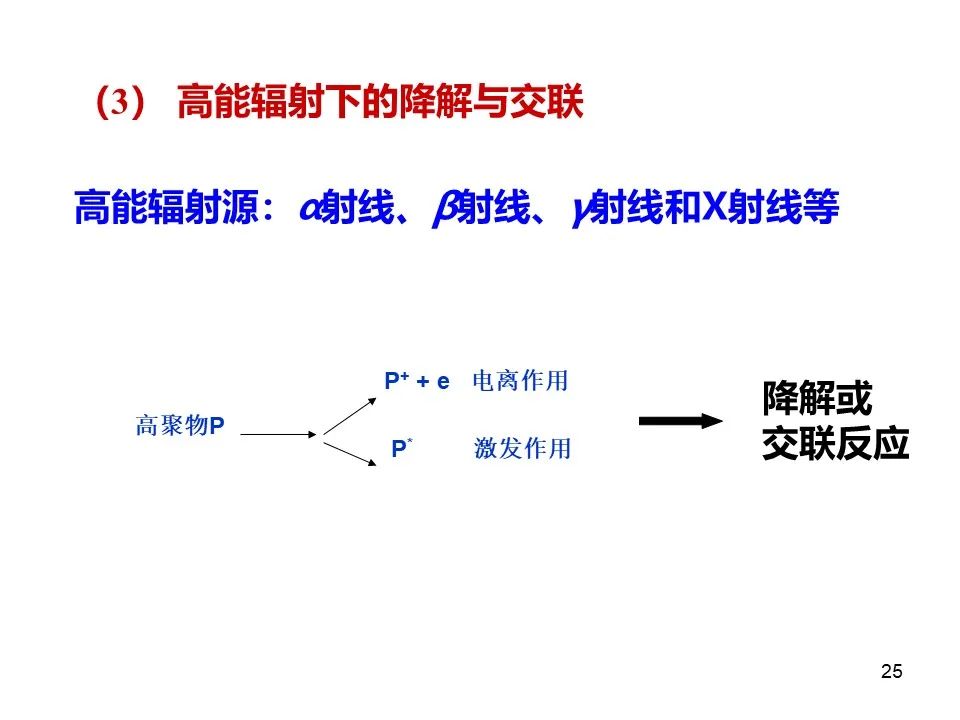 （3） 高能辐射下的降解与交联

高能辐射源：$\alpha$射线、$\beta$射线、$\gamma$射线和X射线等

高聚物P

$P^+ + e$ 电离作用

$P^*$ 激发作用

降解或交联反应

25